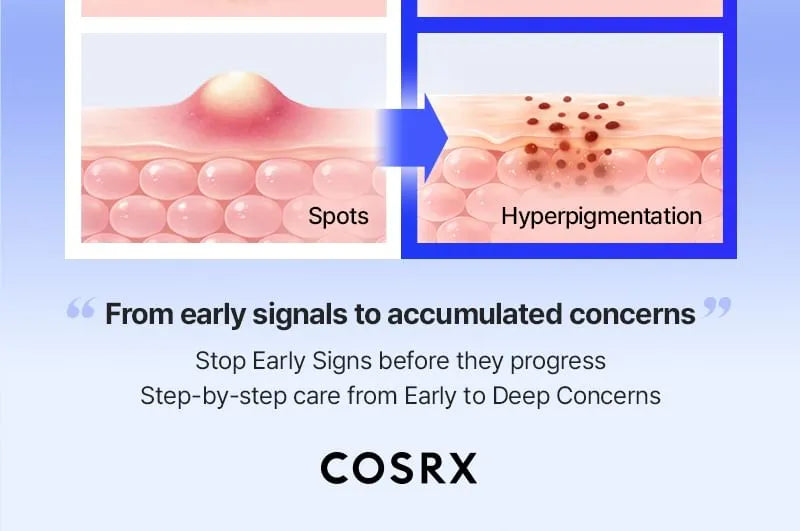 Spots

Hyperpigmentation

“ From early signals to accumulated concerns ”

Stop Early Signs before they progress
Step-by-step care from Early to Deep Concerns

COSRX